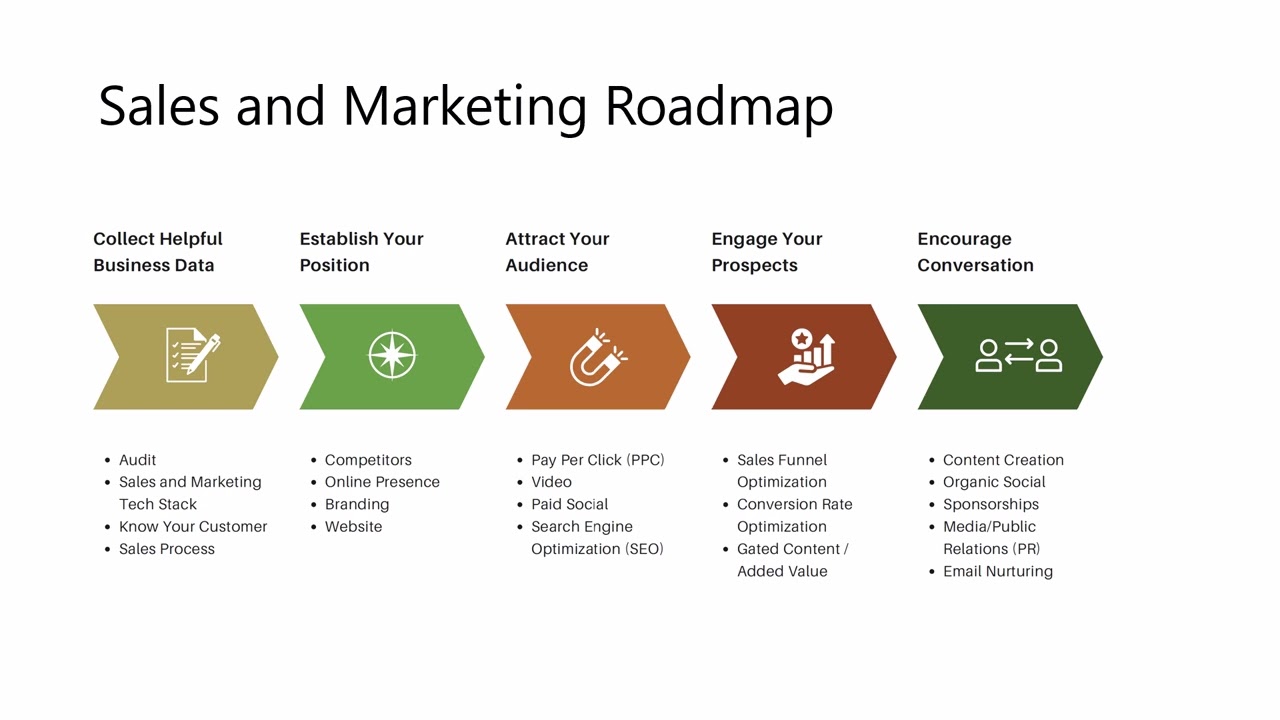 Sales and Marketing Roadmap

Collect Helpful Business Data

- Audit
- Sales and Marketing Tech Stack
- Know Your Customer
- Sales Process

Establish Your Position

- Competitors
- Online Presence
- Branding
- Website

Attract Your Audience

- Pay Per Click (PPC)
- Video
- Paid Social
- Search Engine Optimization (SEO)

Engage Your Prospects

- Sales Funnel Optimization
- Conversion Rate Optimization
- Gated Content / Added Value

Encourage Conversation

- Content Creation
- Organic Social
- Sponsorships
- Media/Public Relations (PR)
- Email Nurturing